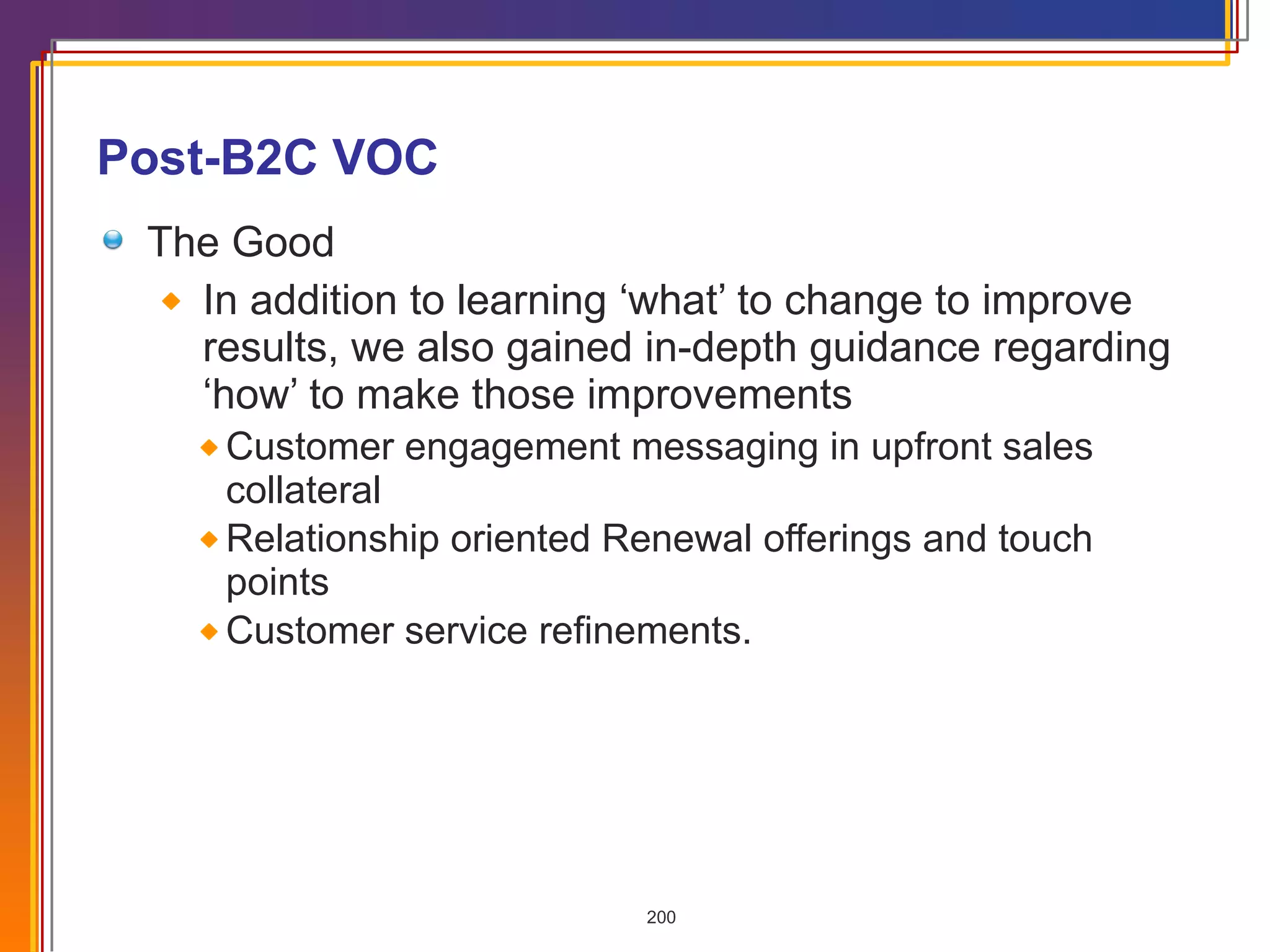 Post-B2C VOC

The Good

In addition to learning ‘what’ to change to improve results, we also gained in-depth guidance regarding ‘how’ to make those improvements

Customer engagement messaging in upfront sales collateral

Relationship oriented Renewal offerings and touch points

Customer service refinements.

200